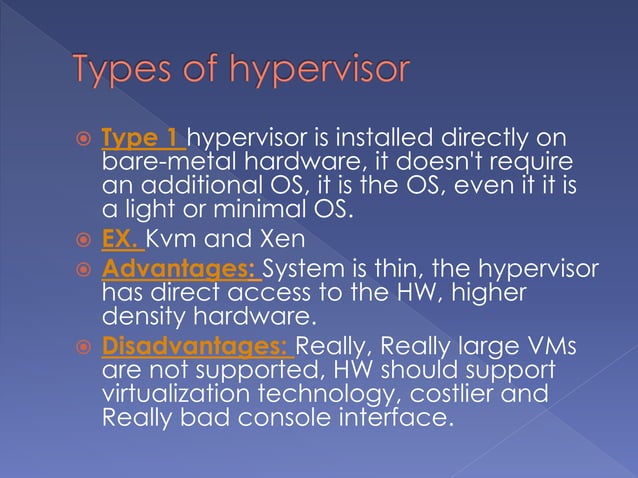 Types of hypervisor

Type 1 hypervisor is installed directly on bare-metal hardware, it doesn't require an additional OS, it is the OS, even it it is a light or minimal OS.

EX. Kvm and Xen

Advantages: System is thin, the hypervisor has direct access to the HW, higher density hardware.

Disadvantages: Really, Really large VMs are not supported, HW should support virtualization technology, costlier and Really bad console interface.